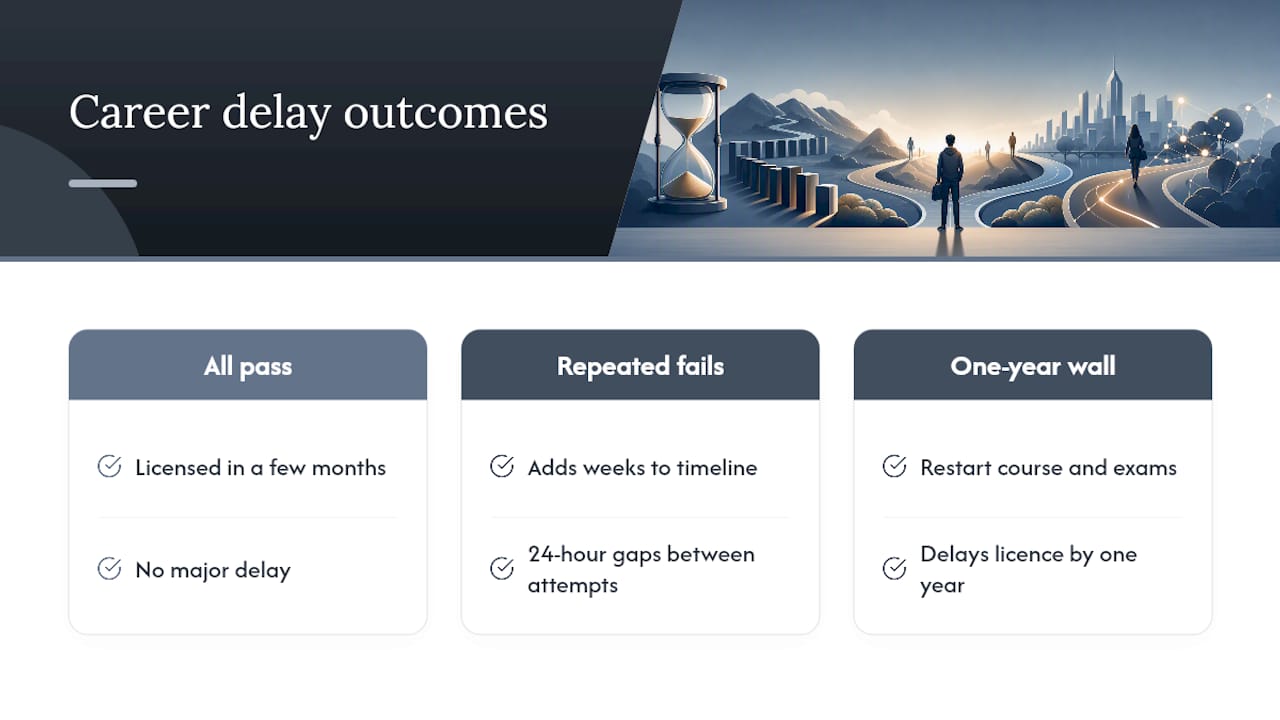 Career delay outcomes

All pass

Licensed in a few months

No major delay

Repeated fails

Adds weeks to timeline

24-hour gaps between attempts

One-year wall

Restart course and exams

Delays licence by one year